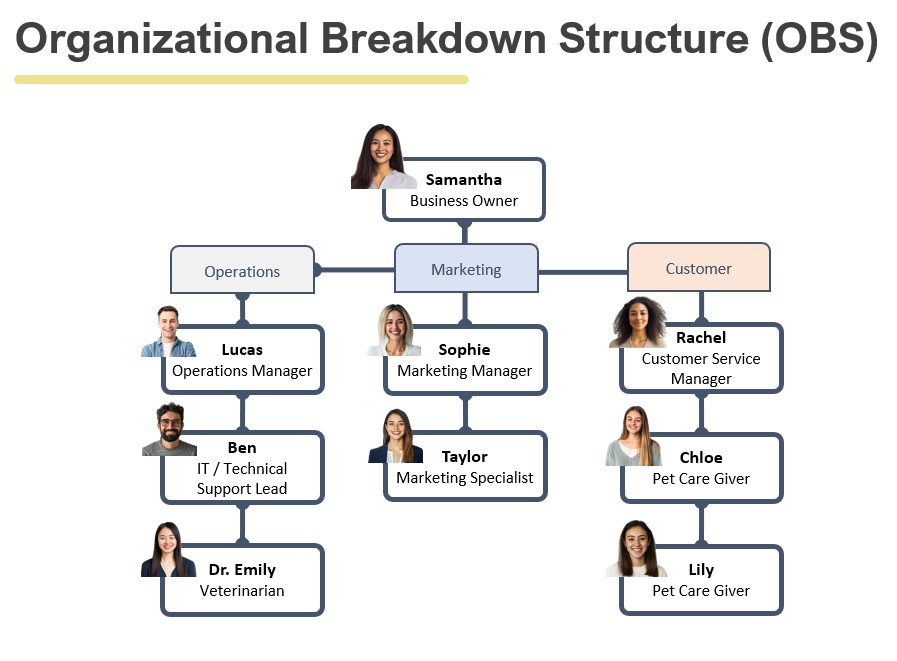 Organizational Breakdown Structure (OBS)

Samantha
Business Owner

Operations

Marketing

Customer

Lucas
Operations Manager

Ben
IT / Technical Support Lead

Dr. Emily
Veterinarian

Sophie
Marketing Manager

Taylor
Marketing Specialist

Rachel
Customer Service Manager

Chloe
Pet Care Giver

Lily
Pet Care Giver